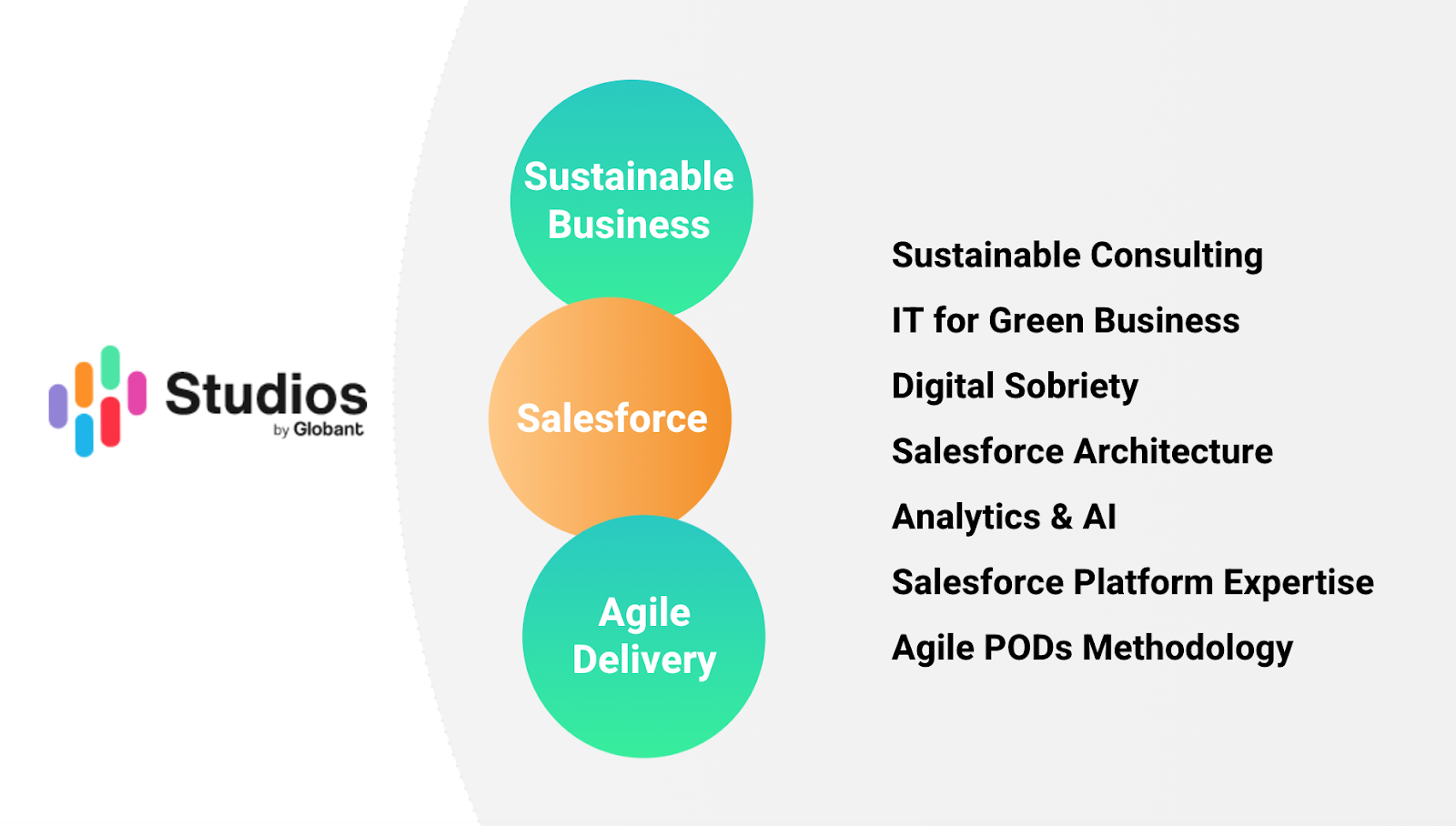 Studios
by Globant

Sustainable Business

Salesforce

Agile Delivery

Sustainable Consulting

IT for Green Business

Digital Sobriety

Salesforce Architecture

Analytics & AI

Salesforce Platform Expertise

Agile PODs Methodology